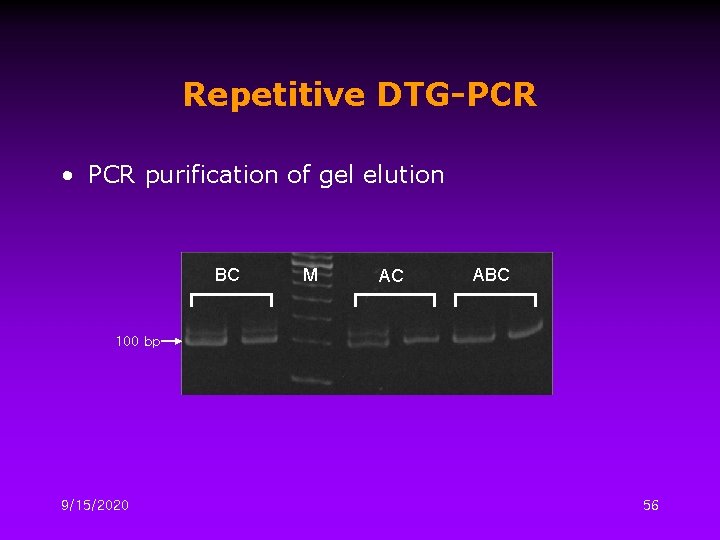 Repetitive DTG-PCR

• PCR purification of gel elution

BC M AC ABC

100 bp

9/15/2020

56